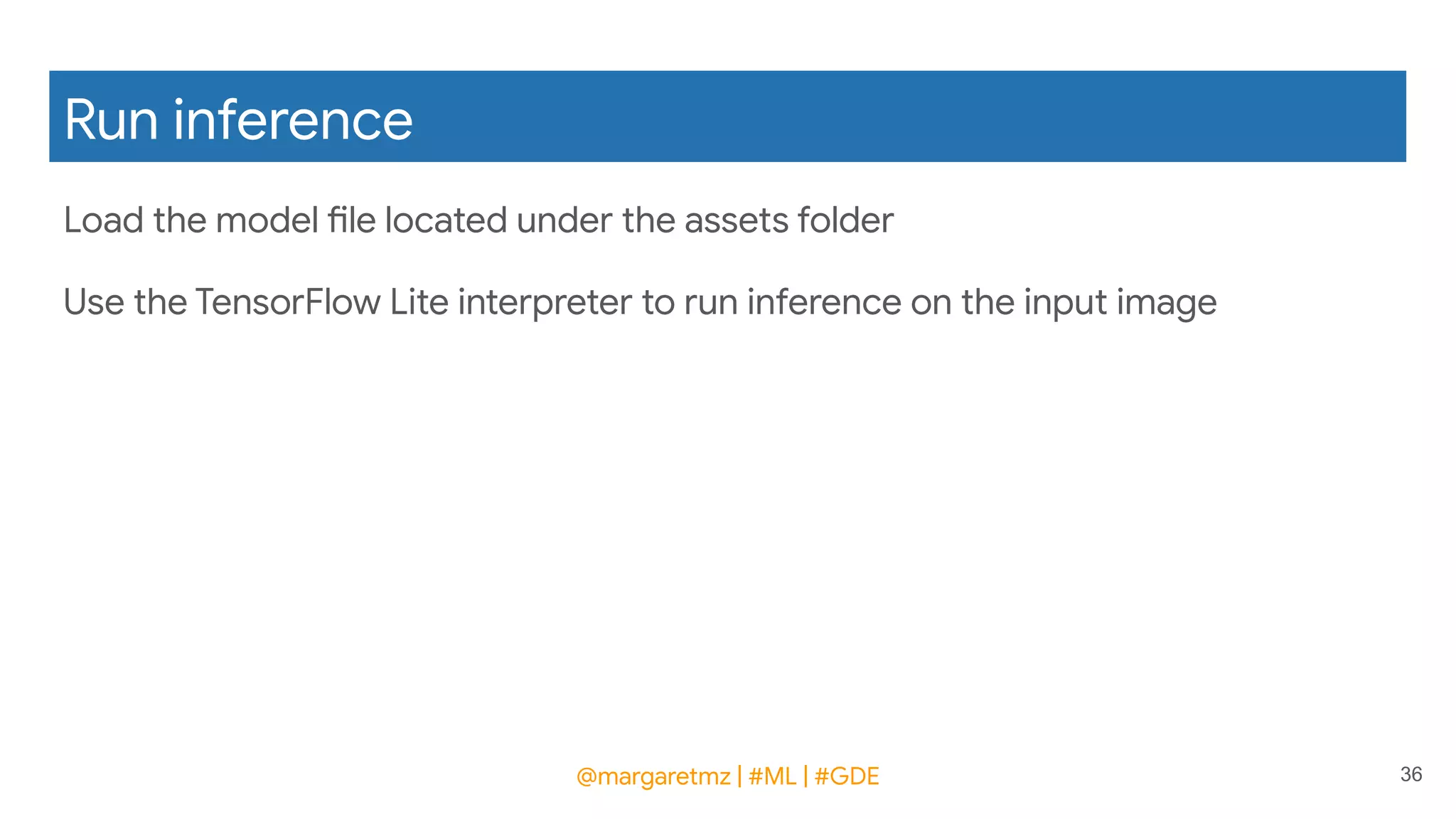 Run inference

Load the model file located under the assets folder

Use the TensorFlow Lite interpreter to run inference on the input image

@margaretmz | #ML | #GDE

36